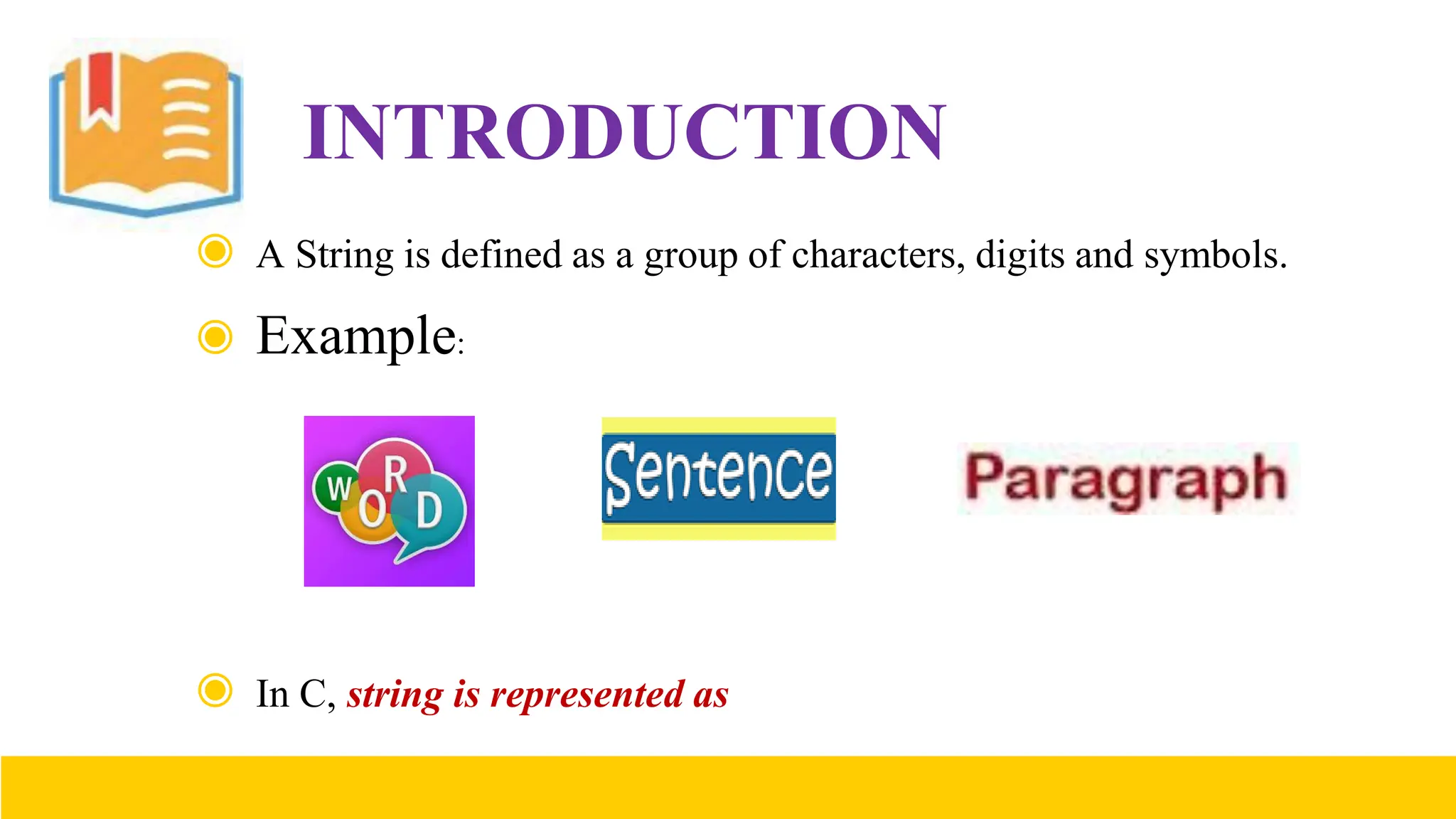 INTRODUCTION

A String is defined as a group of characters, digits and symbols.

Example:

WORD

Sentence

Paragraph

In C, string is represented as